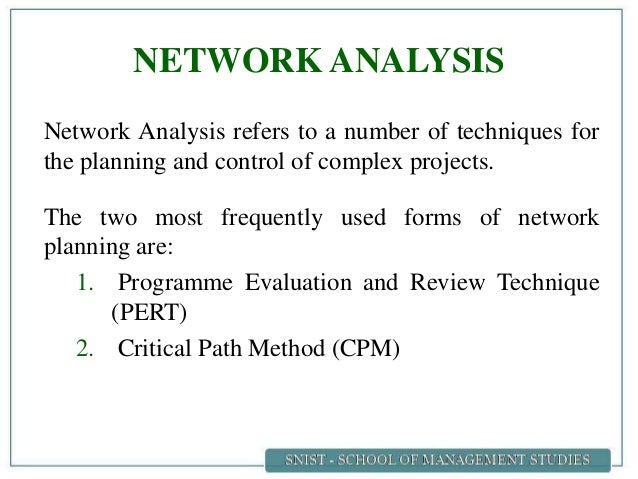 NETWORK ANALYSIS

Network Analysis refers to a number of techniques for the planning and control of complex projects.

The two most frequently used forms of network planning are:

1. Programme Evaluation and Review Technique (PERT)
2. Critical Path Method (CPM)

SNIST - SCHOOL OF MANAGEMENT STUDIES